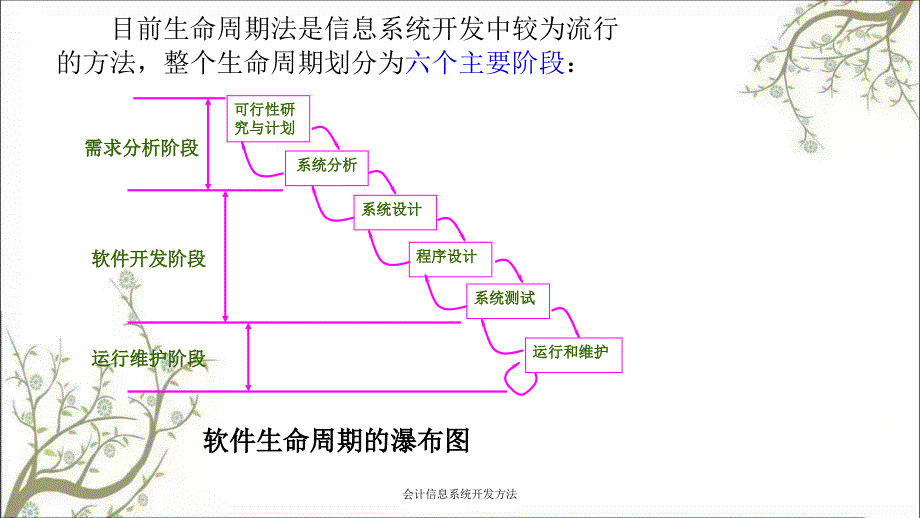 目前生命周期法是信息系统开发中较为流行的方法，整个生命周期划分为六个主要阶段：

需求分析阶段

软件开发阶段

运行维护阶段

可行性研究与计划

系统分析

系统设计

程序设计

系统测试

运行和维护

软件生命周期的瀑布图

会计信息系统开发方法